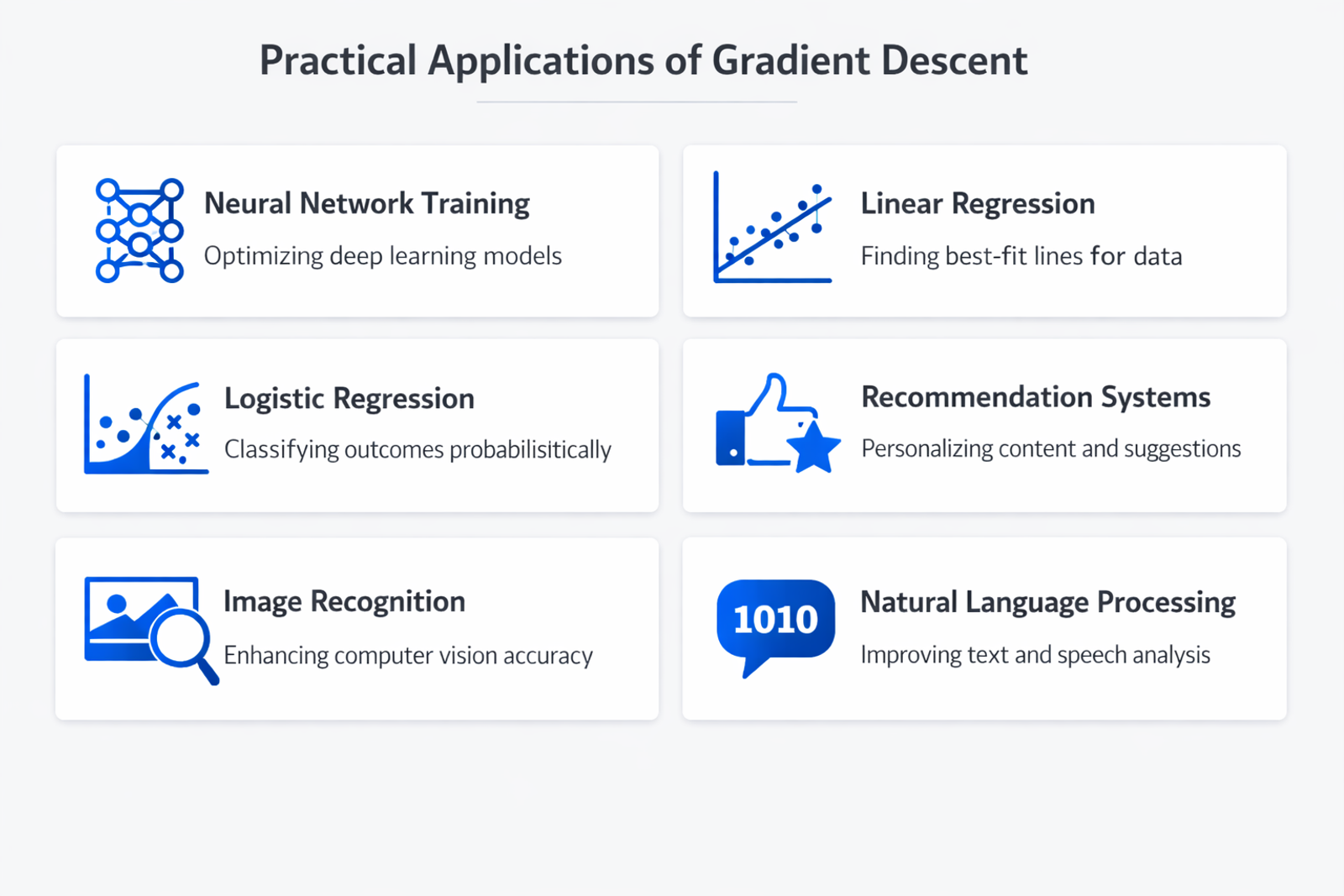 Practical Applications of Gradient Descent

Neural Network Training
Optimizing deep learning models

Linear Regression
Finding best-fit lines for data

Logistic Regression
Classifying outcomes probabilisitically

Recommendation Systems
Personalizing content and suggestions

Image Recognition
Enhancing computer vision accuracy

1010

Natural Language Processing
Improving text and speech analysis